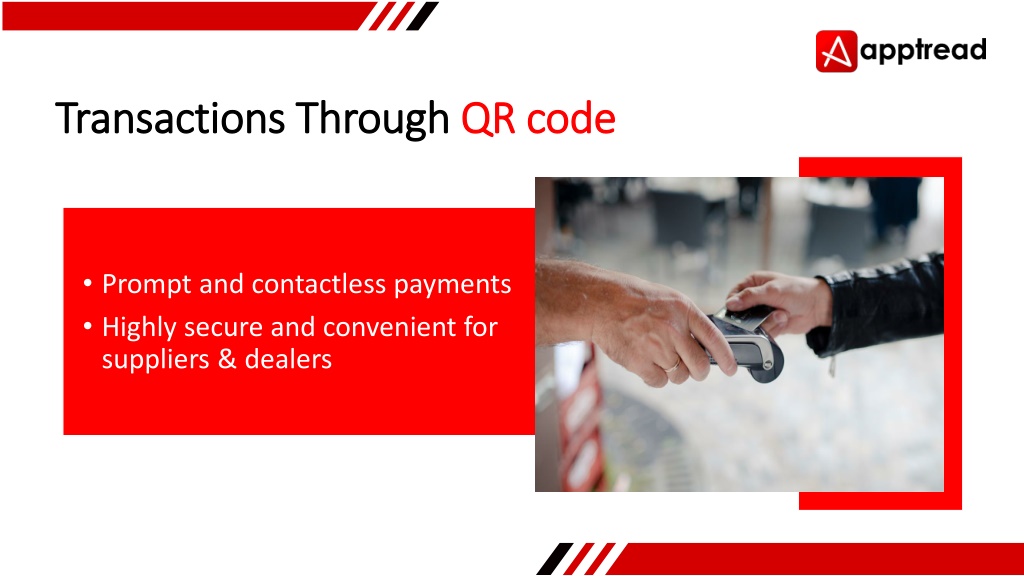 apptread

Transactions Through QR code

• Prompt and contactless payments
• Highly secure and convenient for suppliers & dealers